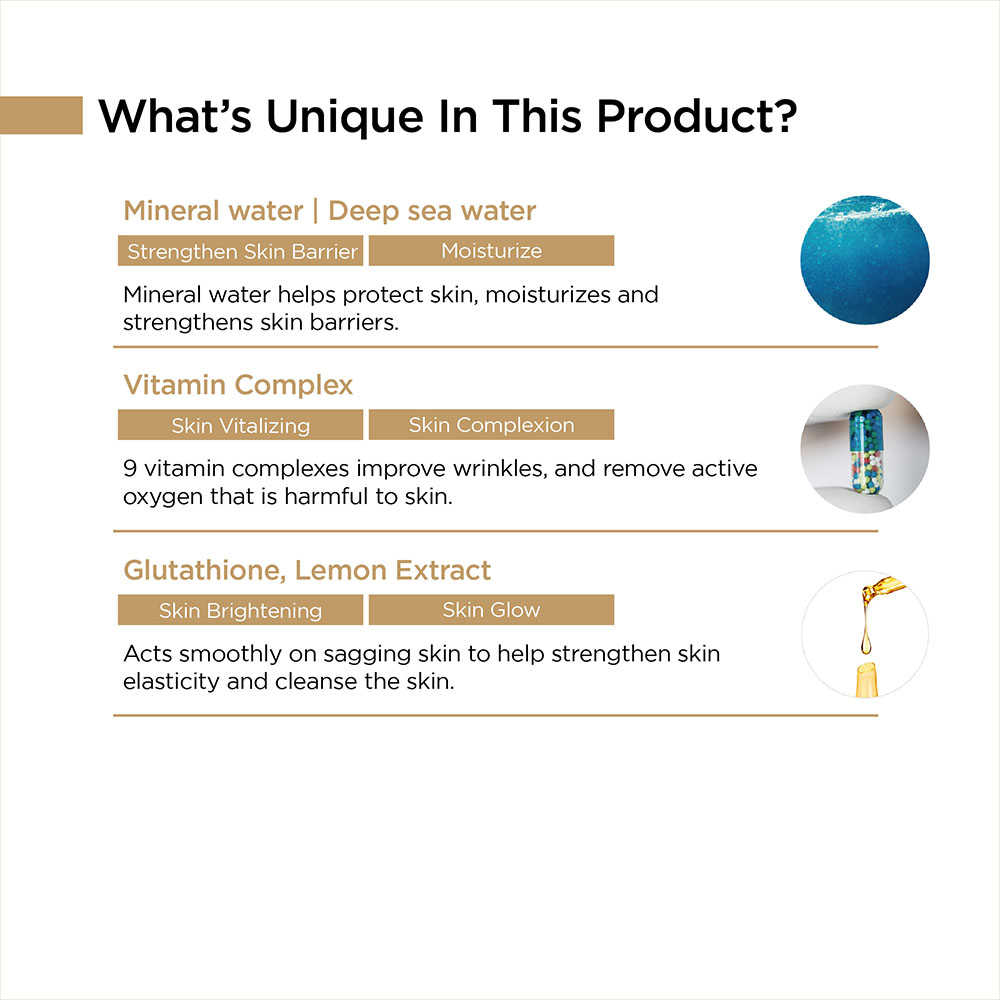 What's Unique In This Product?

Mineral water | Deep sea water

Strengthen Skin Barrier

Moisturize

Mineral water helps protect skin, moisturizes and strengthens skin barriers.

Vitamin Complex

Skin Vitalizing

Skin Complexion

9 vitamin complexes improve wrinkles, and remove active oxygen that is harmful to skin.

Glutathione, Lemon Extract

Skin Brightening

Skin Glow

Acts smoothly on sagging skin to help strengthen skin elasticity and cleanse the skin.